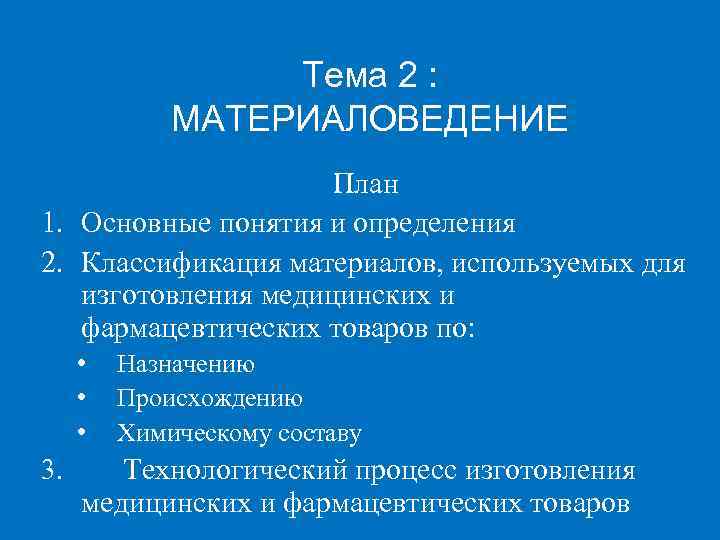 Тема 2 :
МАТЕРИАЛОВЕДЕНИЕ

План

1. Основные понятия и определения
2. Классификация материалов, используемых для изготовления медицинских и фармацевтических товаров по:
• Назначению
• Происхождению
• Химическому составу
3. Технологический процесс изготовления медицинских и фармацевтических товаров